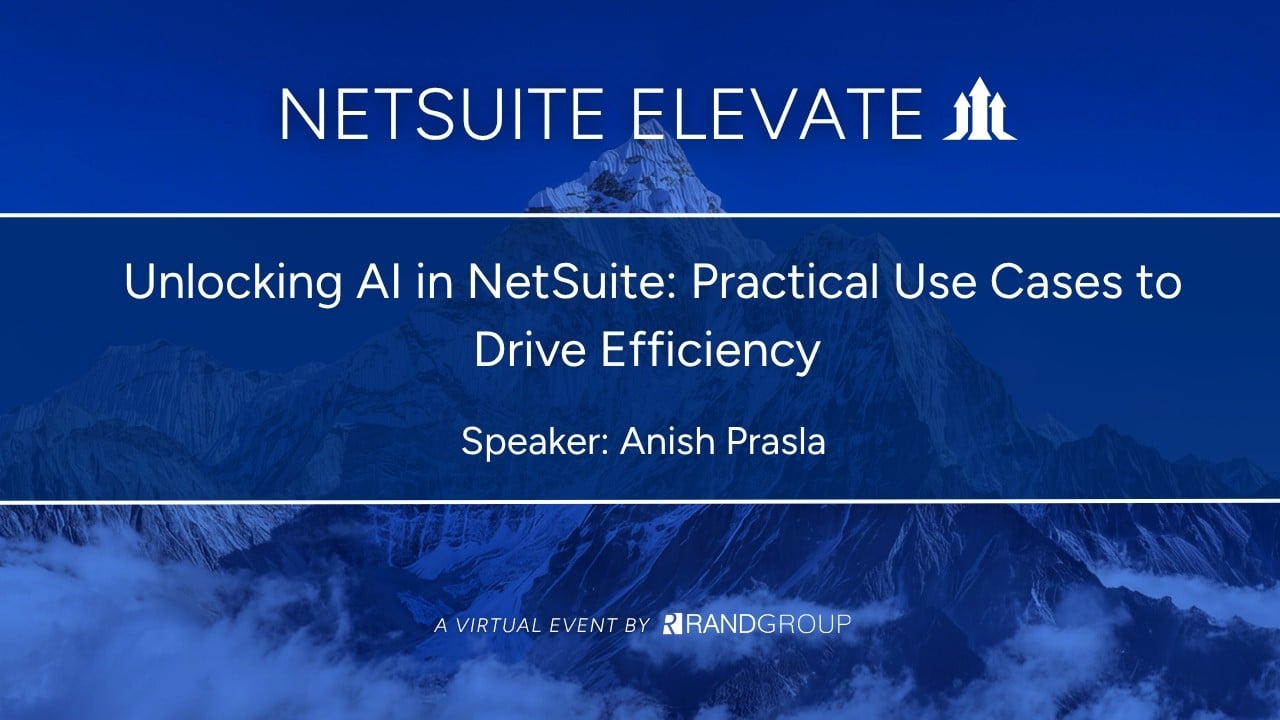 NETSUITE ELEVATE

Unlocking AI in NetSuite: Practical Use Cases to Drive Efficiency

Speaker: Anish Prasla

A VIRTUAL EVENT BY RANDGROUP